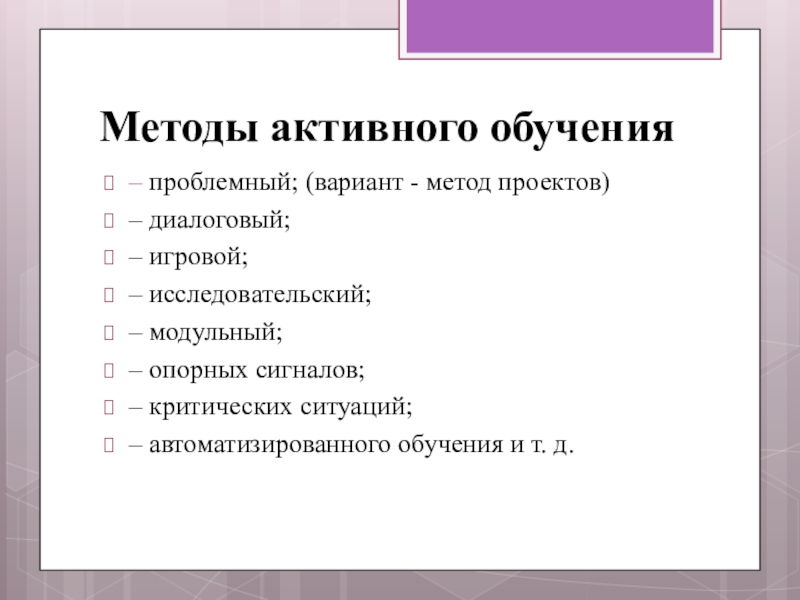 Методы активного обучения

– проблемный; (вариант - метод проектов)
– диалоговый;
– игровой;
– исследовательский;
– модульный;
– опорных сигналов;
– критических ситуаций;
– автоматизированного обучения и т. д.